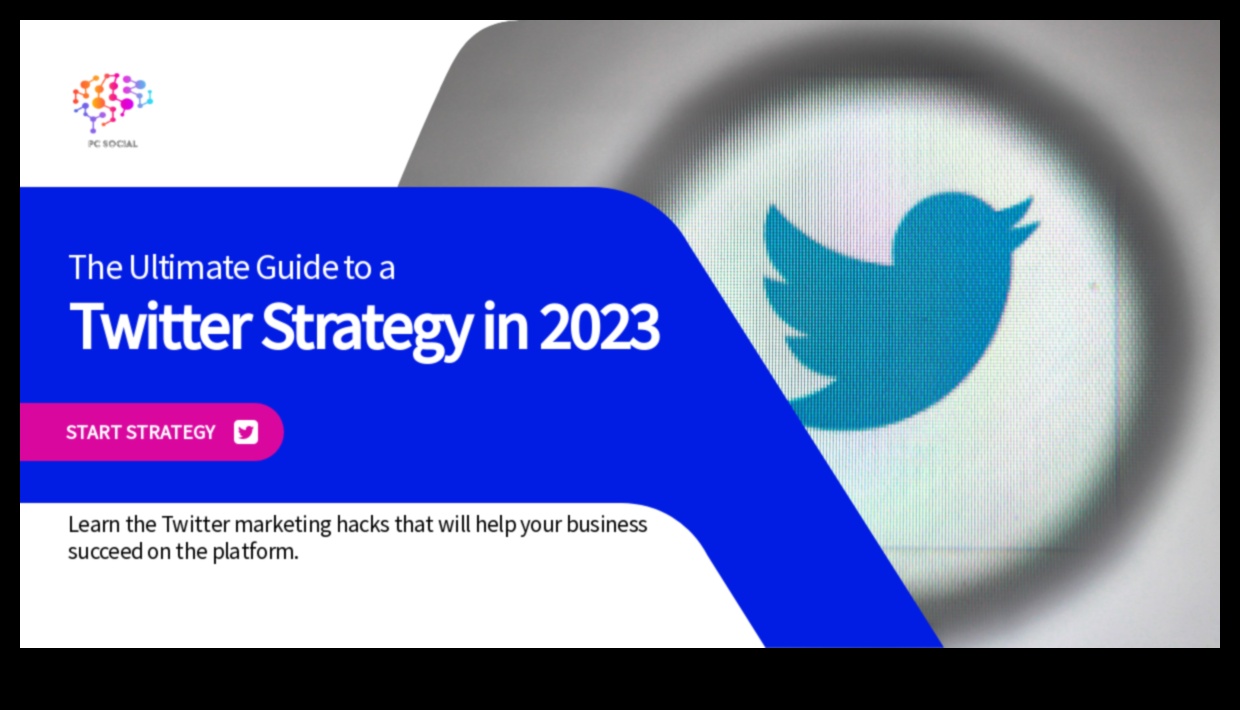 PC SOCIAL

The Ultimate Guide to a
Twitter Strategy in 2023

START STRATEGY

Learn the Twitter marketing hacks that will help your business succeed on the platform.